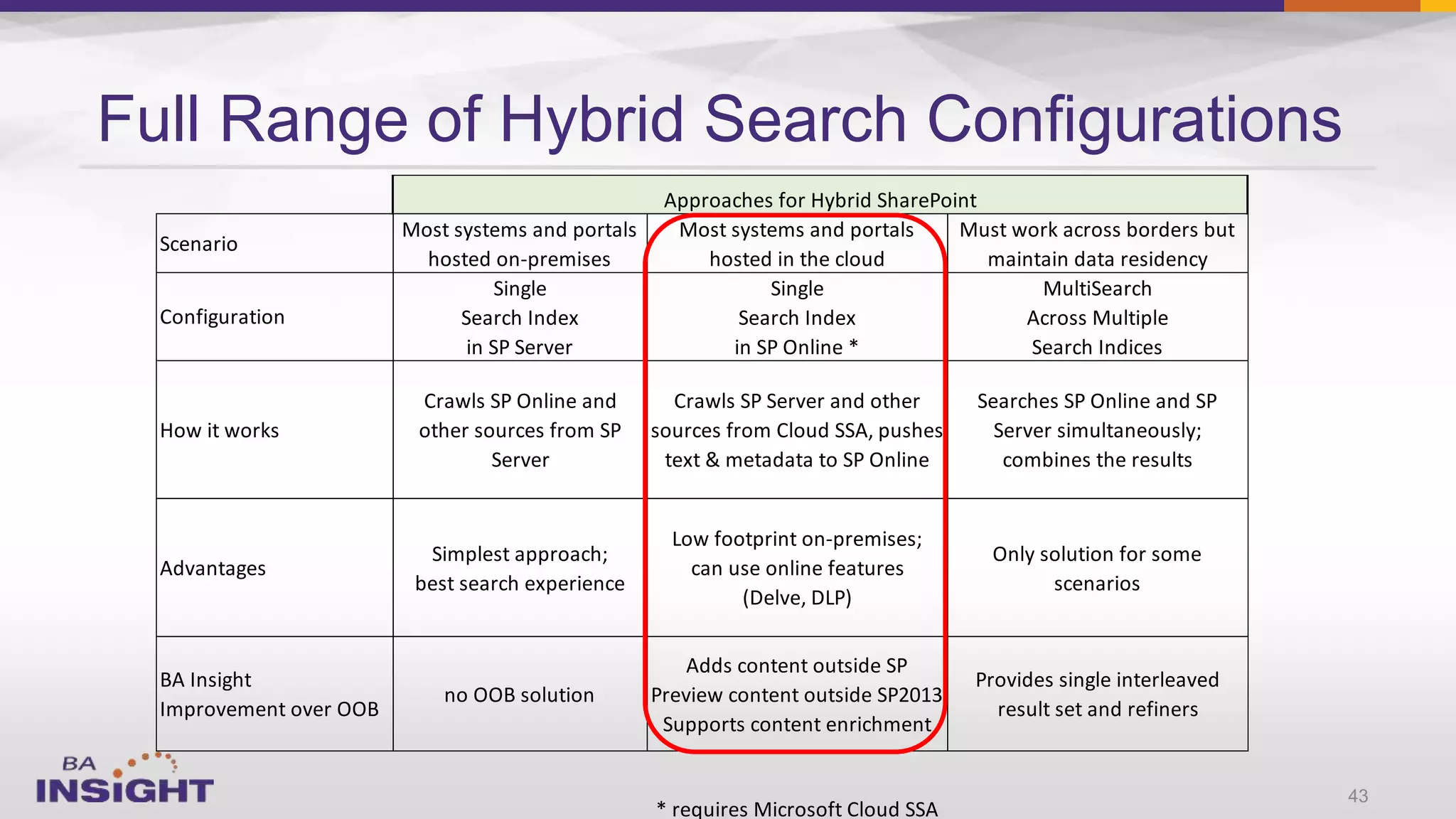 Full Range of Hybrid Search Configurations

| | Approaches for Hybrid SharePoint | | |
|---|---|---|---|
| Scenario | Most systems and portals hosted on-premises | Most systems and portals hosted in the cloud | Must work across borders but maintain data residency |
| Configuration | Single Search Index in SP Server | Single Search Index in SP Online * | MultiSearch Across Multiple Search Indices |
| How it works | Crawls SP Online and other sources from SP Server | Crawls SP Server and other sources from Cloud SSA, pushes text & metadata to SP Online | Searches SP Online and SP Server simultaneously; combines the results |
| Advantages | Simplest approach; best search experience | Low footprint on-premises; can use online features (Delve, DLP) | Only solution for some scenarios |
| BA Insight Improvement over OOB | no OOB solution | Adds content outside SP Preview content outside SP2013 Supports content enrichment | Provides single interleaved result set and refiners |

BA INSIGHT

* requires Microsoft Cloud SSA

43